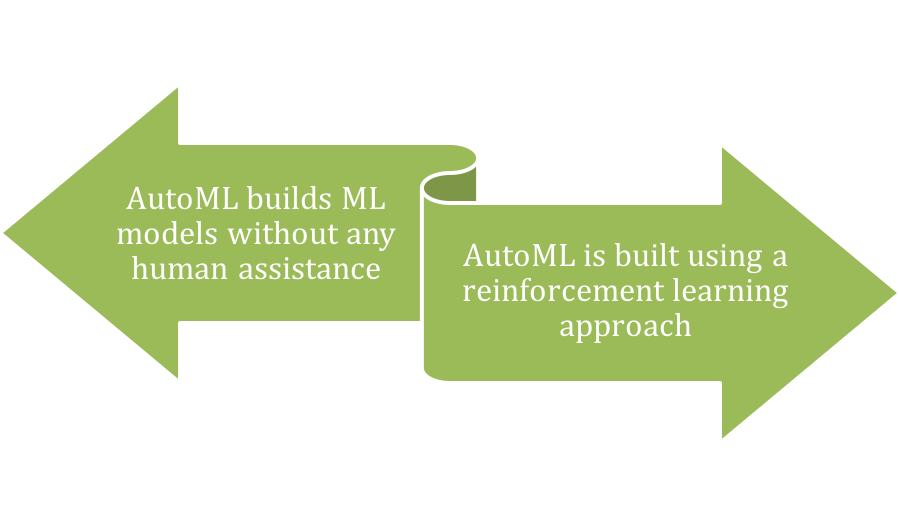 AutoML builds ML models without any human assistance

AutoML is built using a reinforcement learning approach